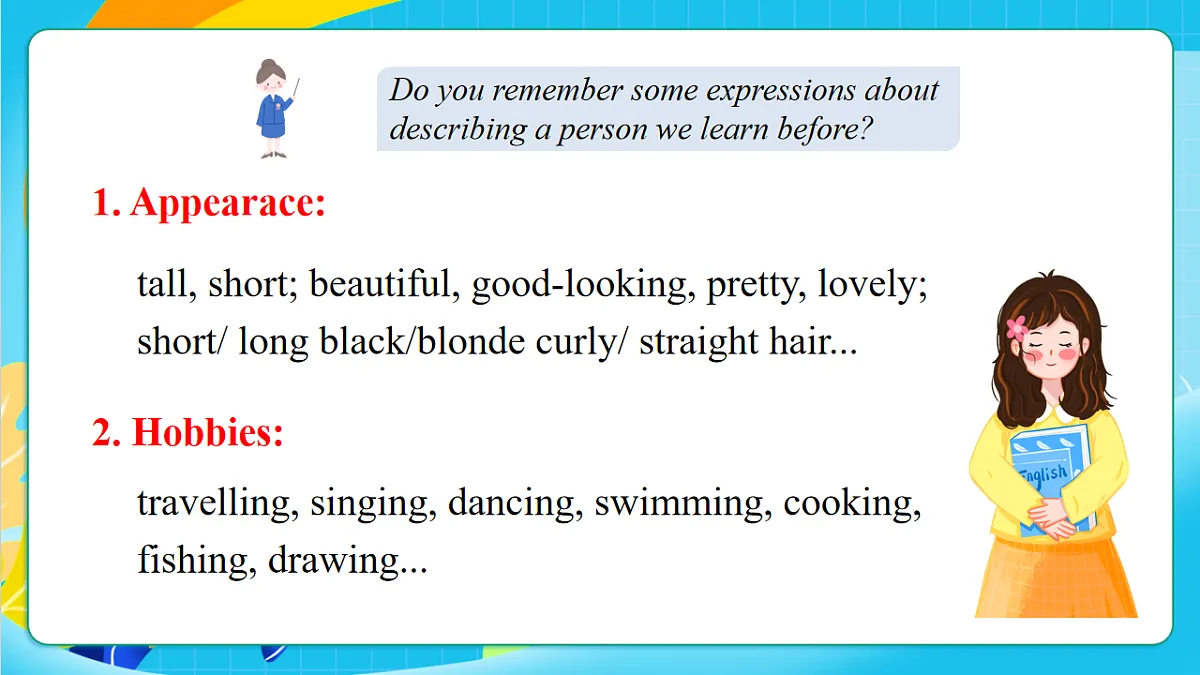 Do you remember some expressions about describing a person we learn before?

1. Appearace:

tall, short; beautiful, good-looking, pretty, lovely; short/ long black/blonde curly/ straight hair...

2. Hobbies:

travelling, singing, dancing, swimming, cooking, fishing, drawing...

English